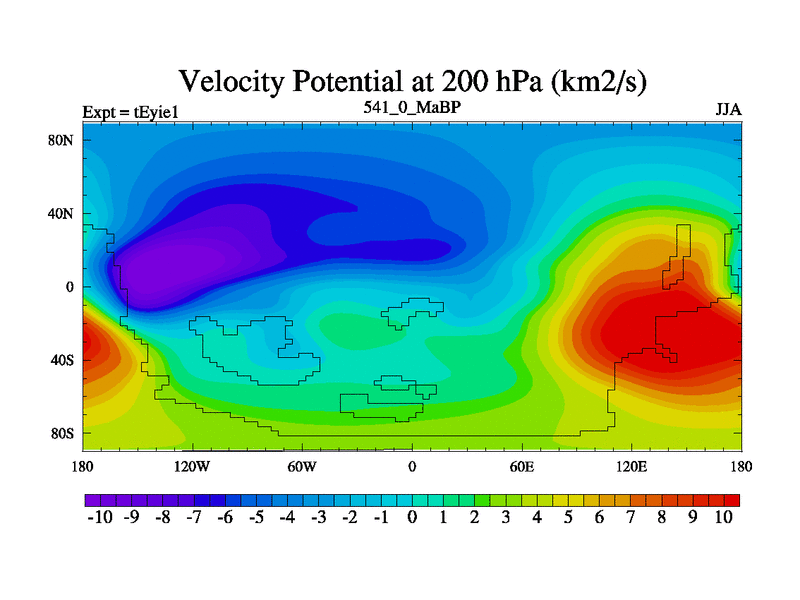 Velocity Potential at 200 hPa (km2/s)

Expt = tEyie1

541_0_MaBP

JJA

80N
40N
0
40S
80S

180 120W 60W 0 60E 120E 180

-10 -9 -8 -7 -6 -5 -4 -3 -2 -1 0 1 2 3 4 5 6 7 8 9 10